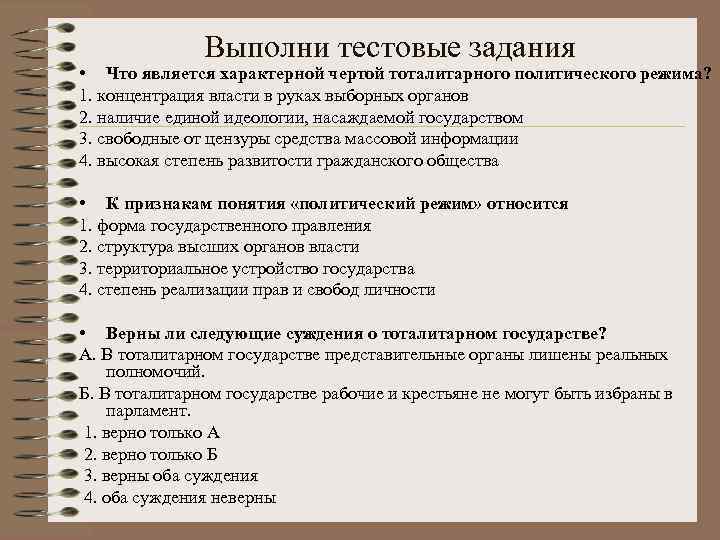 Выполни тестовые задания

• Что является характерной чертой тоталитарного политического режима?
1. концентрация власти в руках выборных органов
2. наличие единой идеологии, насаждаемой государством
3. свободные от цензуры средства массовой информации
4. высокая степень развитости гражданского общества

• К признакам понятия «политический режим» относится
1. форма государственного правления
2. структура высших органов власти
3. территориальное устройство государства
4. степень реализации прав и свобод личности

• Верны ли следующие суждения о тоталитарном государстве?
А. В тоталитарном государстве представительные органы лишены реальных полномочий.
Б. В тоталитарном государстве рабочие и крестьяне не могут быть избраны в парламент.
1. верно только А
2. верно только Б
3. верны оба суждения
4. оба суждения неверны